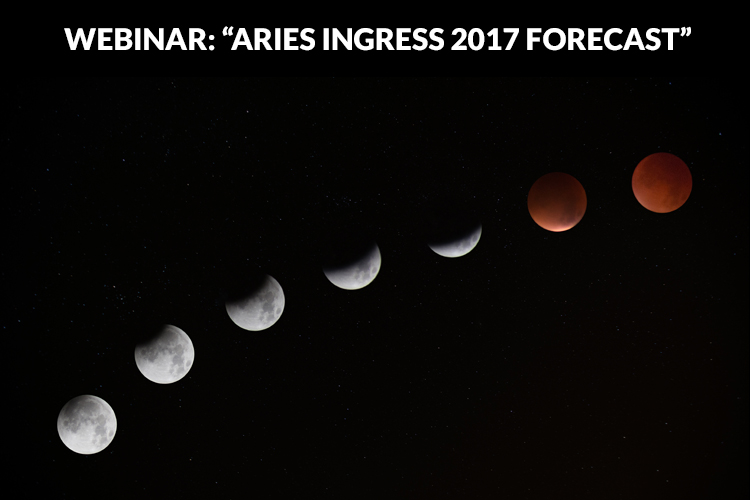 WEBINAR: “ARIES INGRESS 2017 FORECAST”